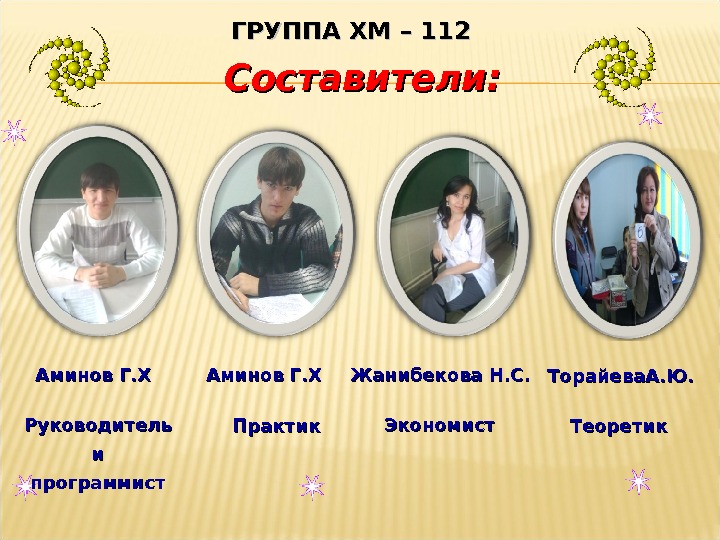 ГРУППА ХМ – 112

Составители:

Аминов Г.Х

Руководитель и программист

Аминов Г.Х

Практик

Жанибекова Н.С.

Экономист

ТорайеваА.Ю.

Теоретик